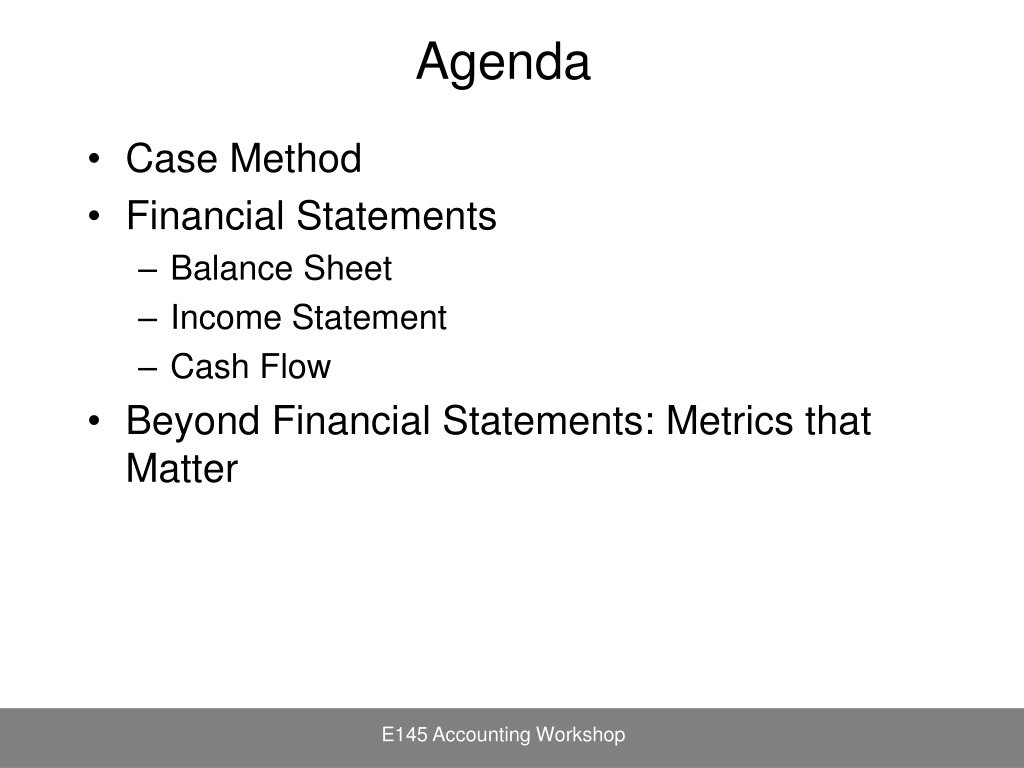 Agenda

• Case Method
• Financial Statements
– Balance Sheet
– Income Statement
– Cash Flow
• Beyond Financial Statements: Metrics that Matter

E145 Accounting Workshop